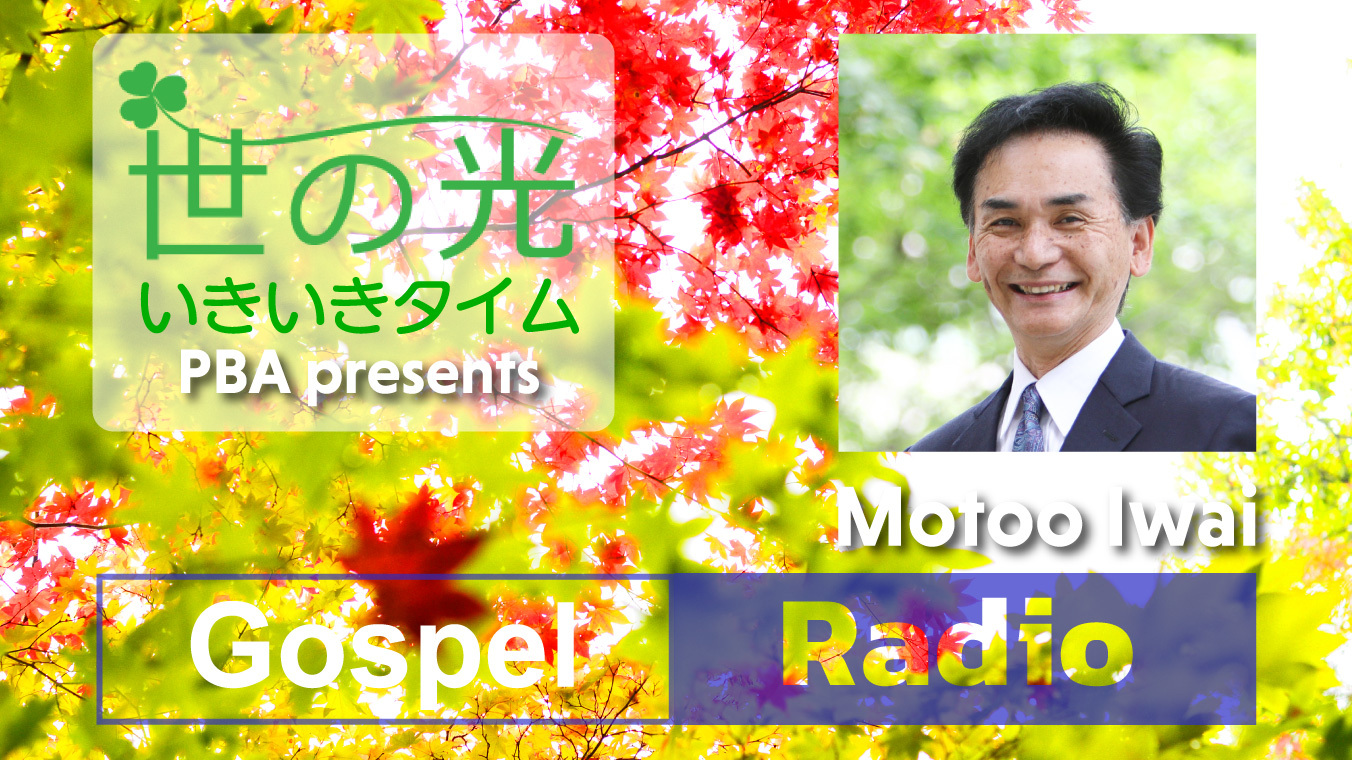 世の光
いきいきタイム
PBA presents

Motoo Iwai

Gospel Radio